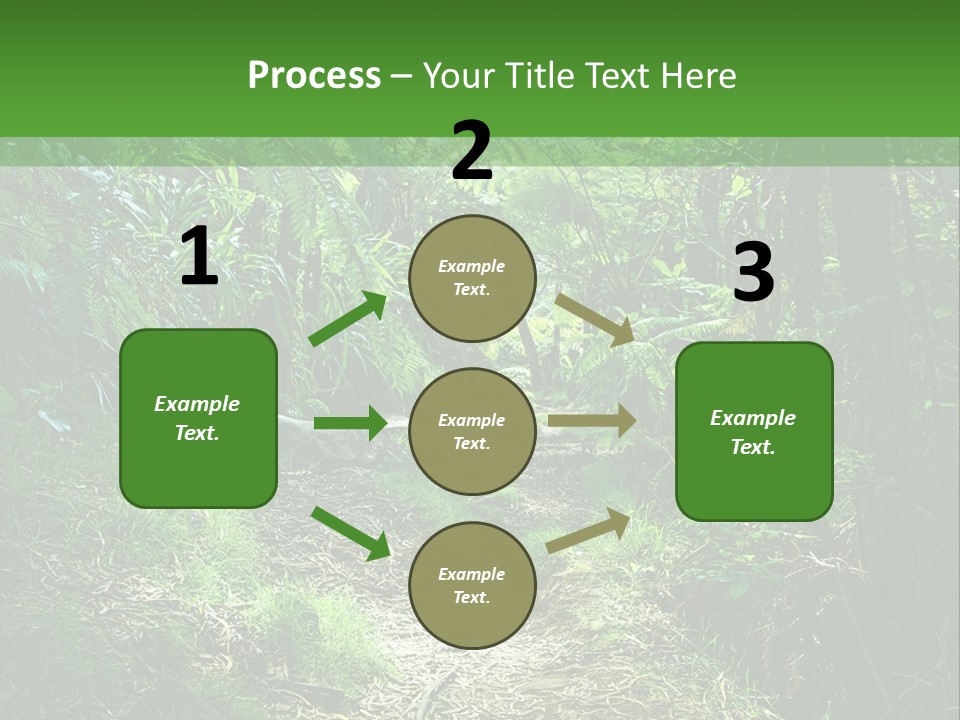 Process – Your Title Text Here

1

Example Text.

2

Example Text.

Example Text.

Example Text.

3

Example Text.